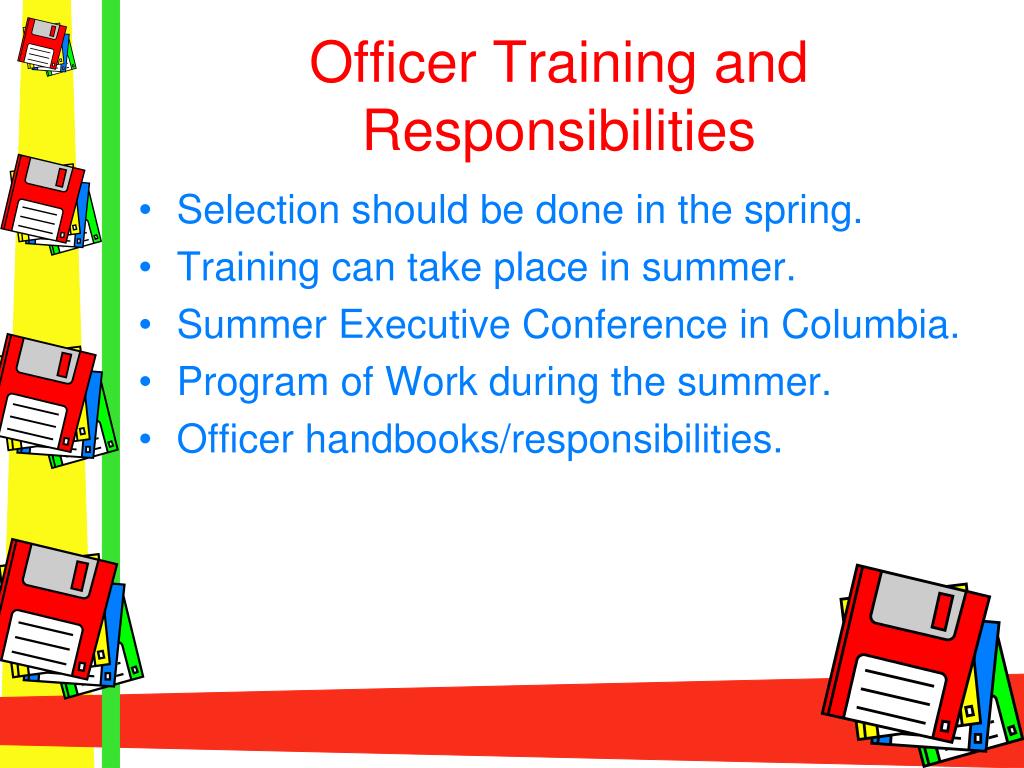 Officer Training and Responsibilities

• Selection should be done in the spring.
• Training can take place in summer.
• Summer Executive Conference in Columbia.
• Program of Work during the summer.
• Officer handbooks/responsibilities.